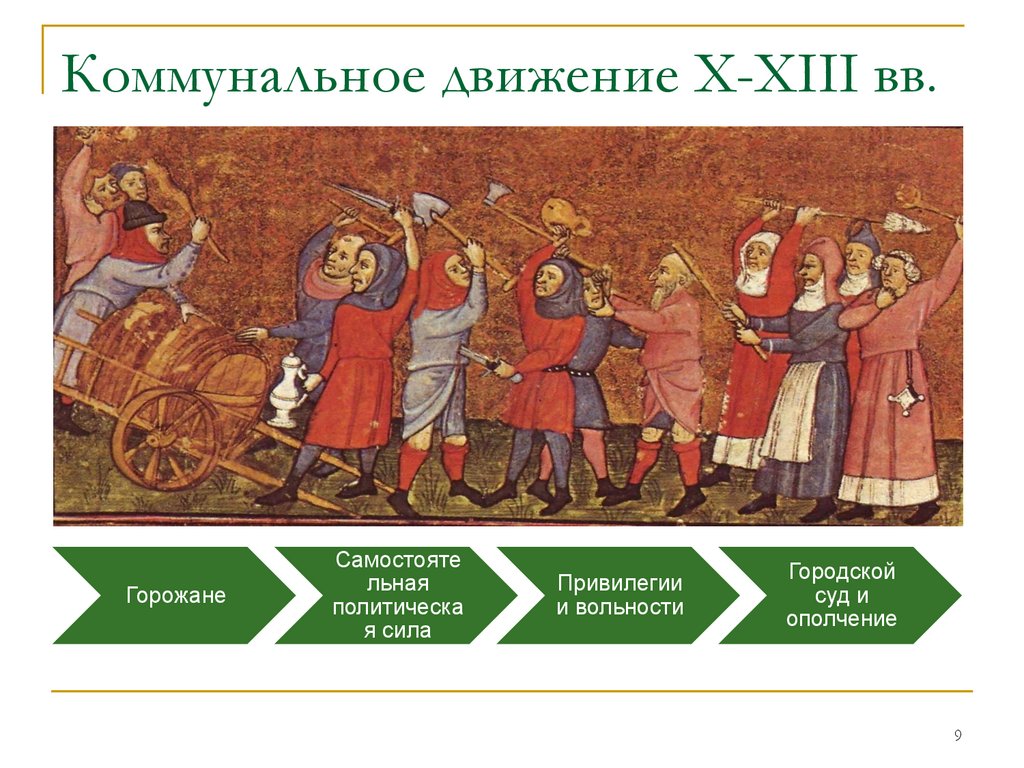 Коммунальное движение X-XIII вв.

Горожане

Самостоятельная политическая сила

Привилегии и вольности

Городской суд и ополчение

9